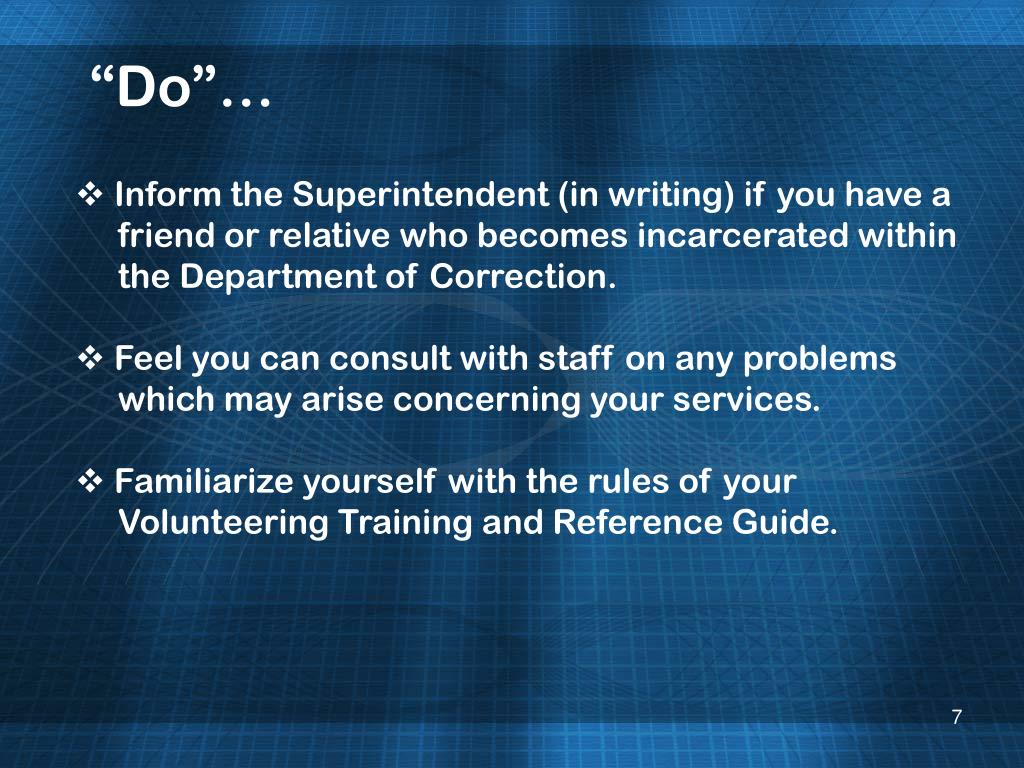 “Do”…

❖ Inform the Superintendent (in writing) if you have a friend or relative who becomes incarcerated within the Department of Correction.

❖ Feel you can consult with staff on any problems which may arise concerning your services.

❖ Familiarize yourself with the rules of your Volunteering Training and Reference Guide.

7